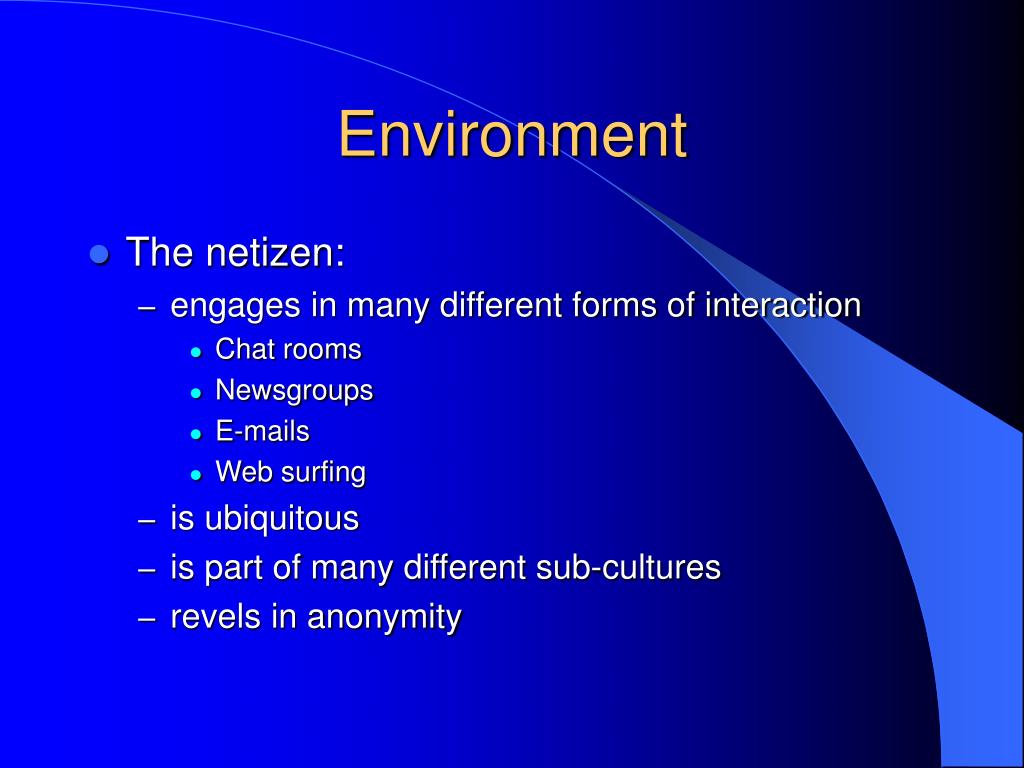 Environment

- The netizen:
  – engages in many different forms of interaction
    - Chat rooms
    - Newsgroups
    - E-mails
    - Web surfing
  – is ubiquitous
  – is part of many different sub-cultures
  – revels in anonymity